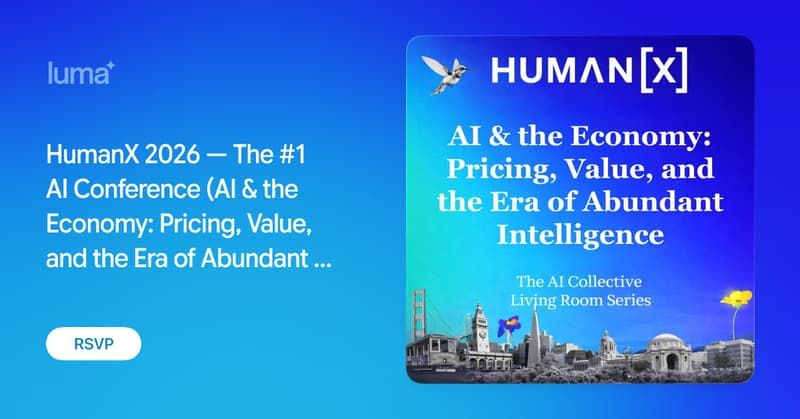 luma

HumanX 2026 — The #1 AI Conference (AI & the Economy: Pricing, Value, and the Era of Abundant ...

RSVP

HUMAN[X]

AI & the Economy: Pricing, Value, and the Era of Abundant Intelligence

The AI Collective Living Room Series